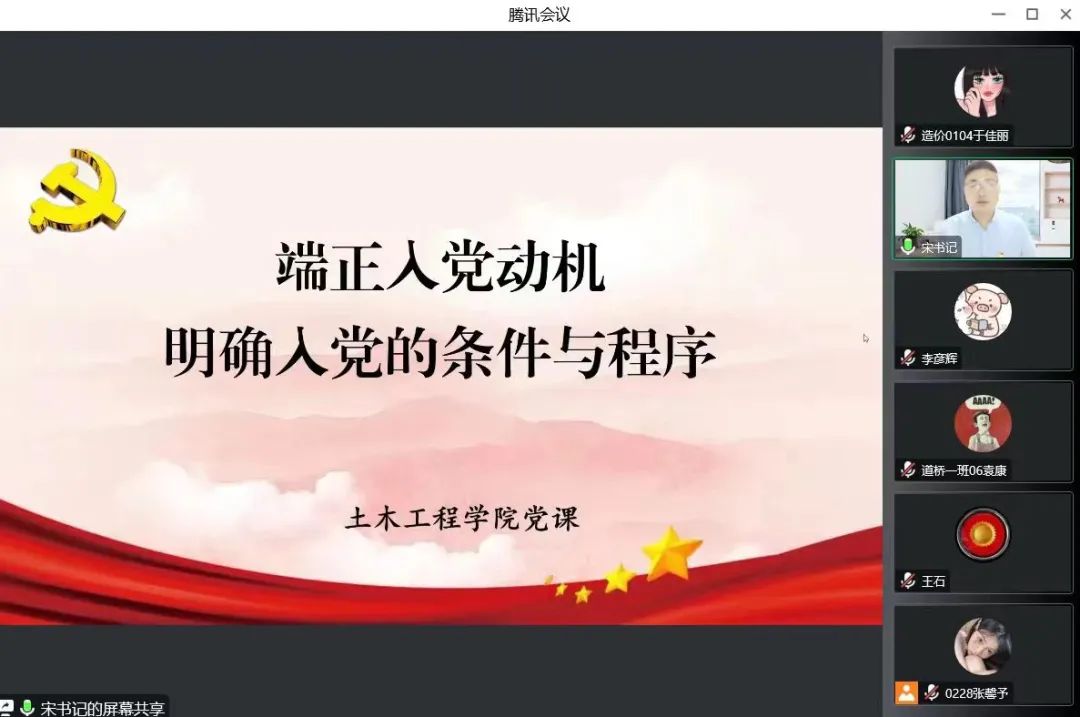 腾讯会议

端正入党动机
明确入党的条件与程序

土木工程学院党课

宋书记的屏幕共享

造价0104于佳丽

宋书记

李彦辉

AAAA!

道桥一班06袁康

王石

0228张馨予